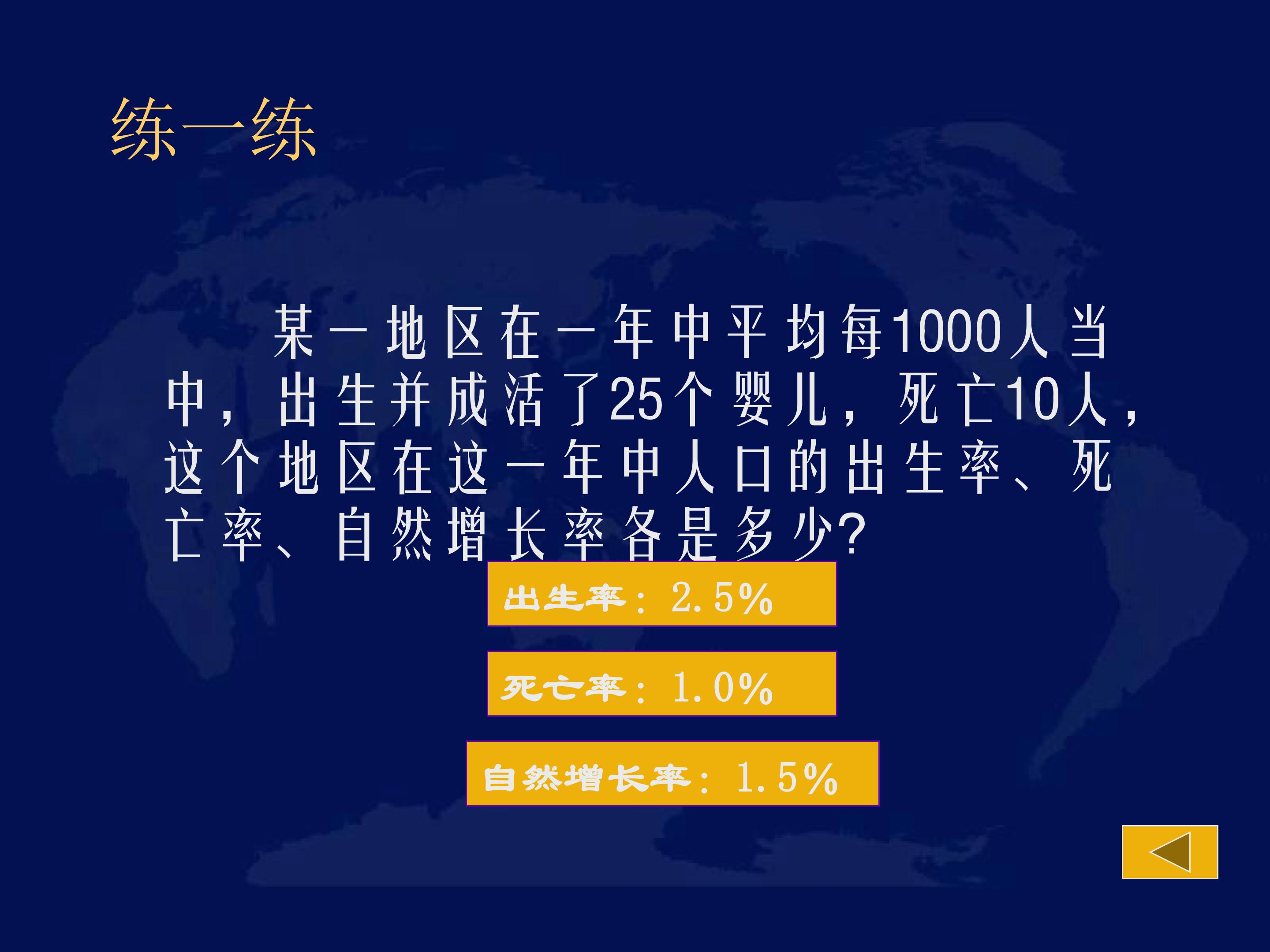 练一练

某一地区在一年中平均每1000人当中，出生并成活了25个婴儿，死亡10人，这个地区在这一年中人口的出生率、死亡率、自然增长率各是多少?

出生率：2.5%

死亡率：1.0%

自然增长率：1.5%